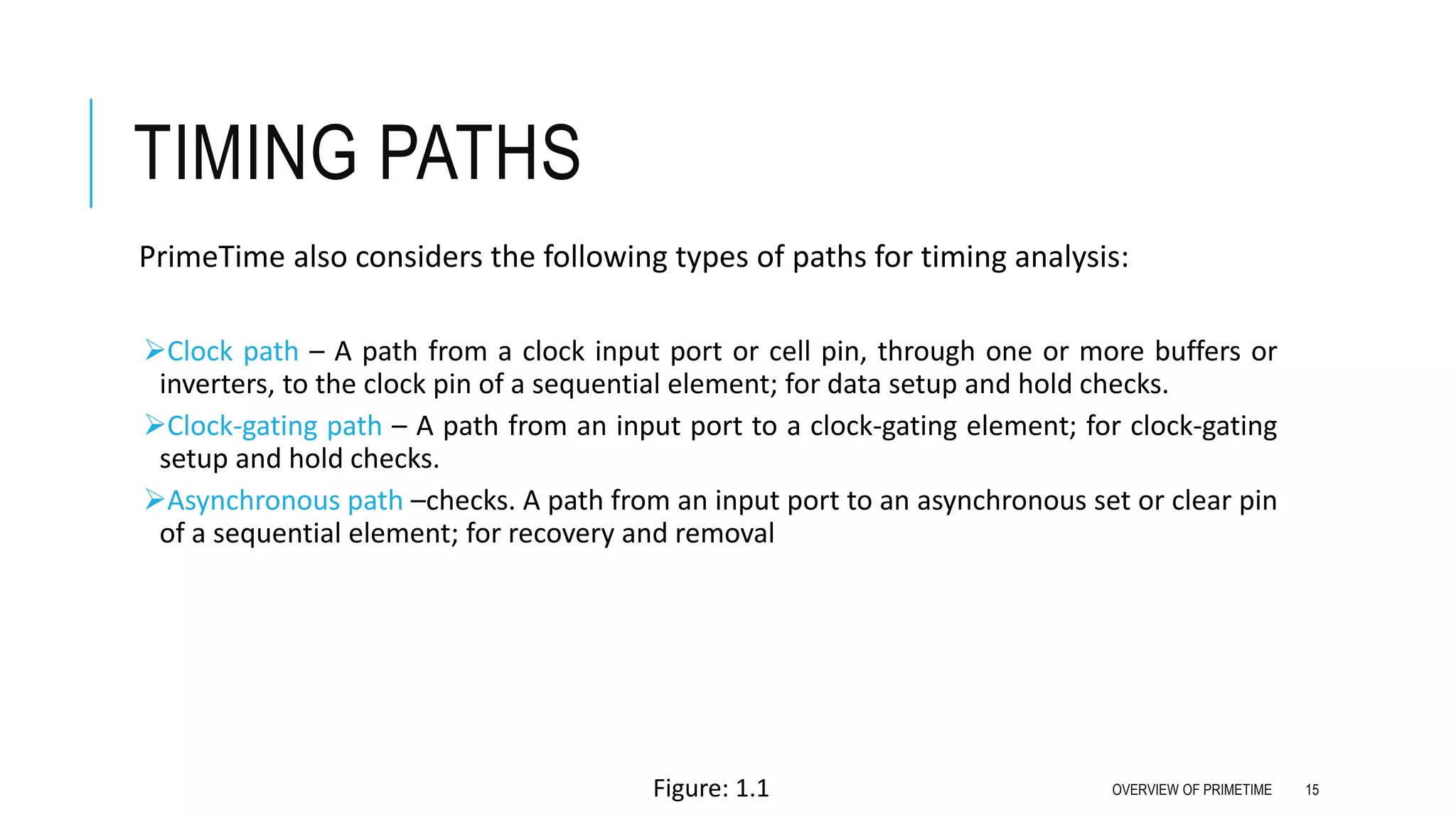 TIMING PATHS

PrimeTime also considers the following types of paths for timing analysis:

➢Clock path – A path from a clock input port or cell pin, through one or more buffers or inverters, to the clock pin of a sequential element; for data setup and hold checks.

➢Clock-gating path – A path from an input port to a clock-gating element; for clock-gating setup and hold checks.

➢Asynchronous path –checks. A path from an input port to an asynchronous set or clear pin of a sequential element; for recovery and removal

Figure: 1.1

OVERVIEW OF PRIMETIME 15